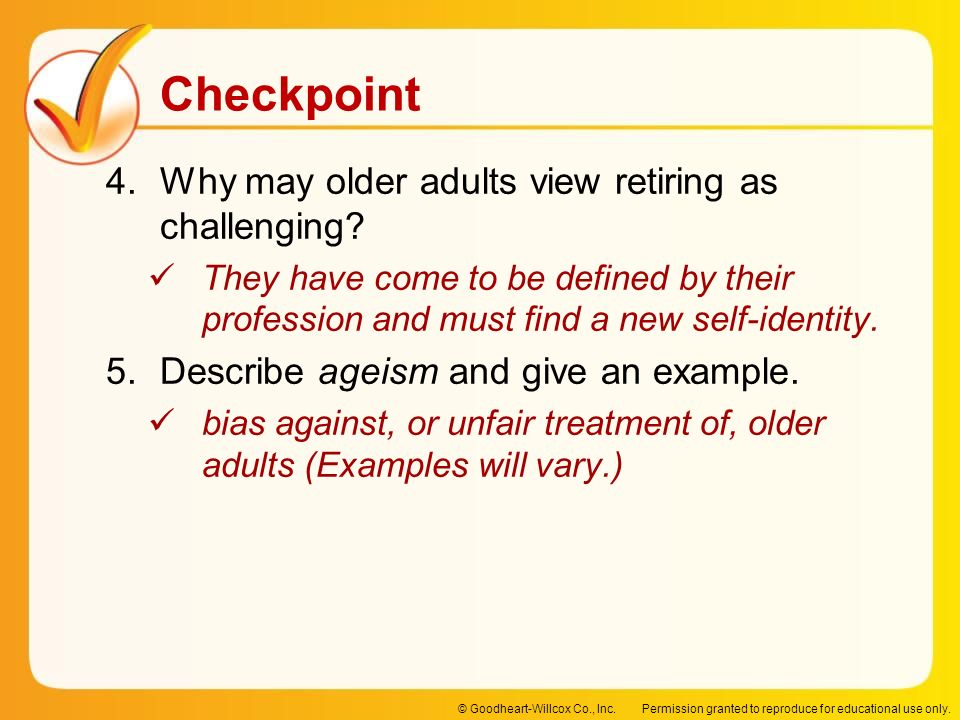 Checkpoint

4. Why may older adults view retiring as challenging?

✓ They have come to be defined by their profession and must find a new self-identity.

5. Describe ageism and give an example.

✓ bias against, or unfair treatment of, older adults (Examples will vary.)

© Goodheart-Willcox Co., Inc. Permission granted to reproduce for educational use only.